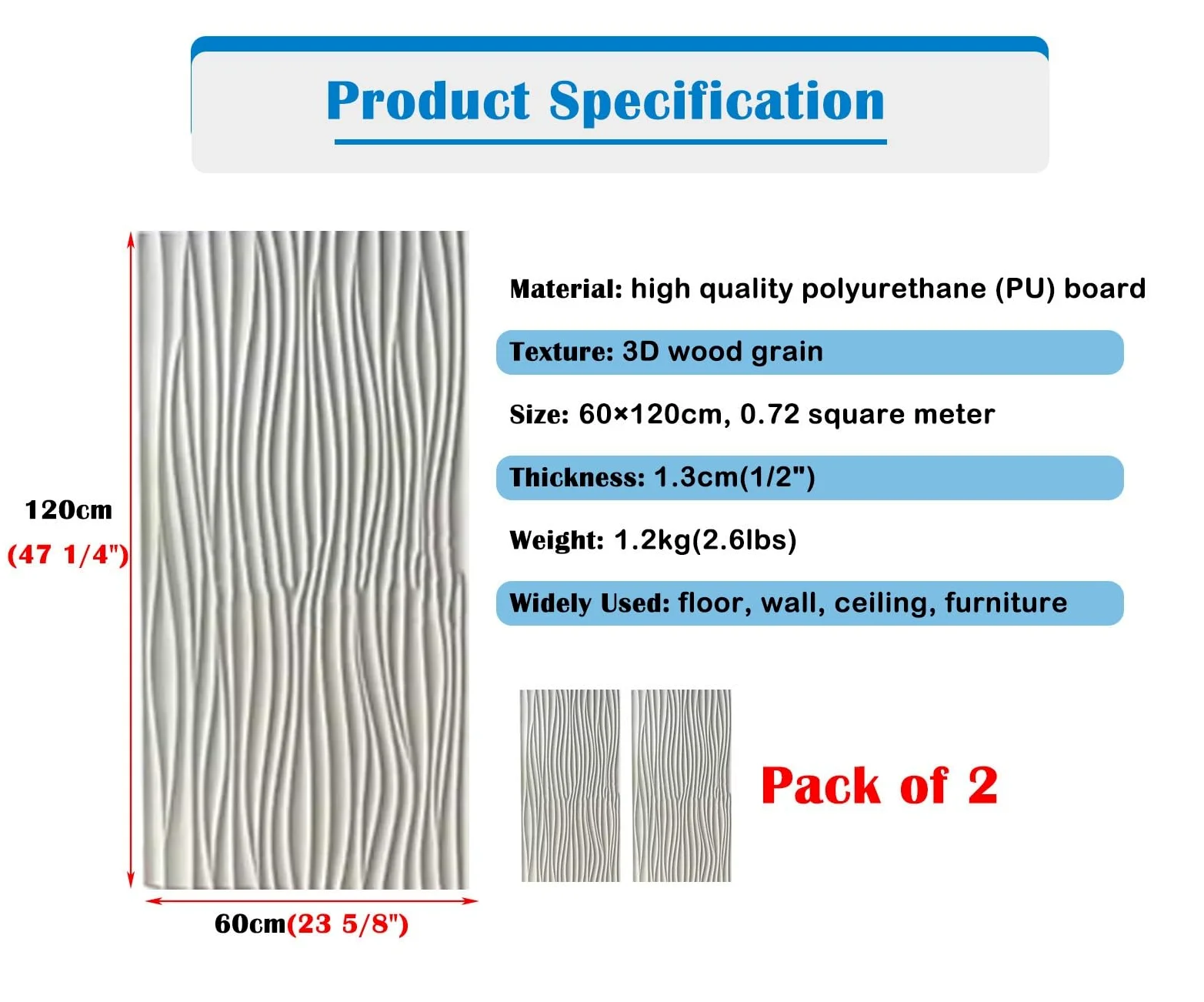 Product Specification

120cm
(47 1/4")

60cm(23 5/8")

Material: high quality polyurethane (PU) board

Texture: 3D wood grain

Size: 60×120cm, 0.72 square meter

Thickness: 1.3cm(1/2")

Weight: 1.2kg(2.6lbs)

Widely Used: floor, wall, ceiling, furniture

Pack of 2